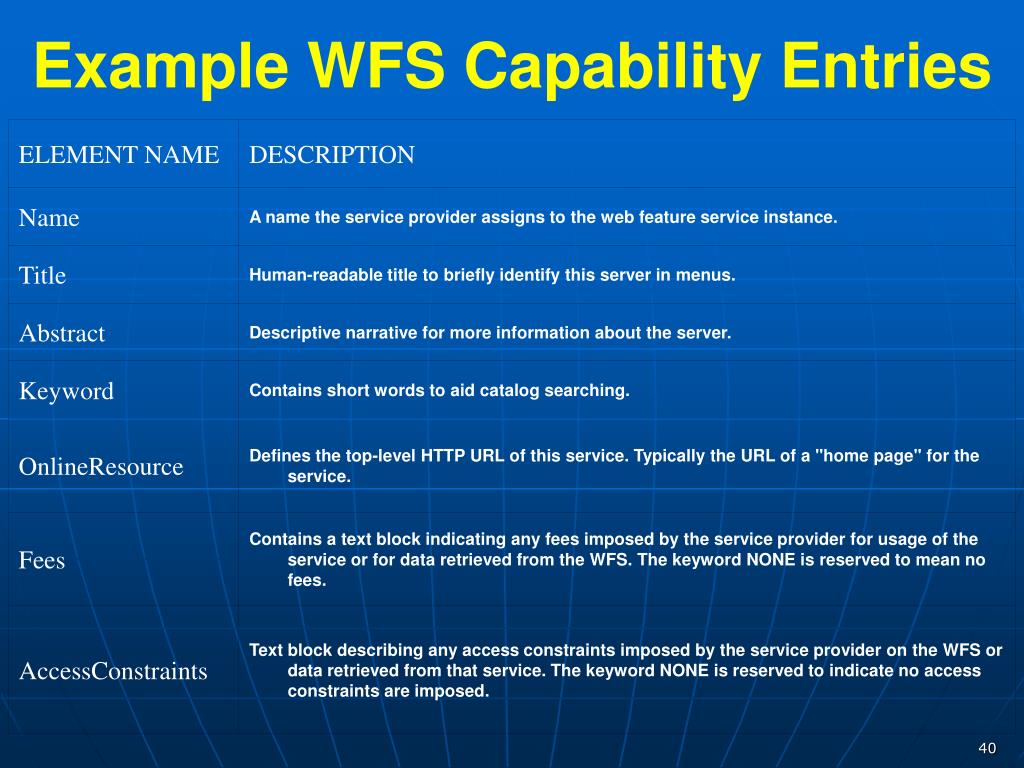 Example WFS Capability Entries

| ELEMENT NAME | DESCRIPTION |
|---|---|
| Name | A name the service provider assigns to the web feature service instance. |
| Title | Human-readable title to briefly identify this server in menus. |
| Abstract | Descriptive narrative for more information about the server. |
| Keyword | Contains short words to aid catalog searching. |
| OnlineResource | Defines the top-level HTTP URL of this service. Typically the URL of a "home page" for the service. |
| Fees | Contains a text block indicating any fees imposed by the service provider for usage of the service or for data retrieved from the WFS. The keyword NONE is reserved to mean no fees. |
| AccessConstraints | Text block describing any access constraints imposed by the service provider on the WFS or data retrieved from that service. The keyword NONE is reserved to indicate no access constraints are imposed. |

40